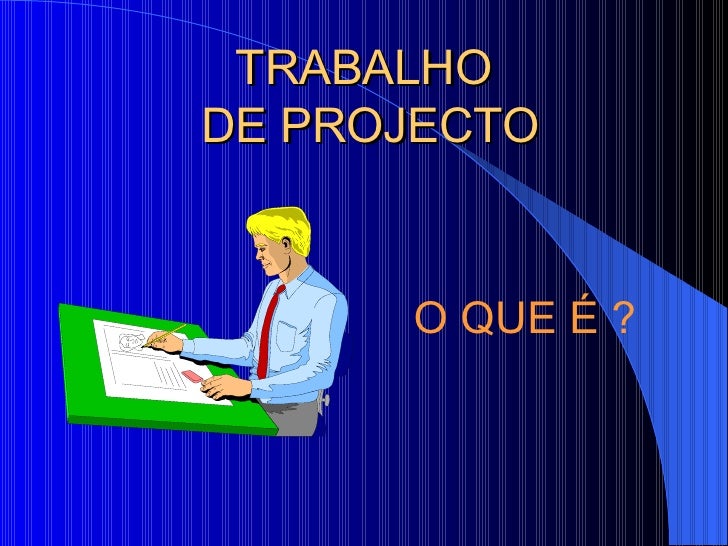 TRABALHO
DE PROJECTO

O QUE É ?